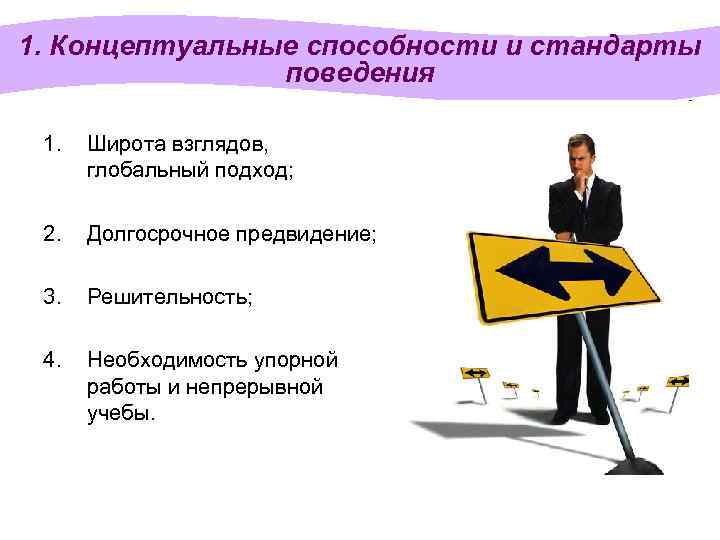 1. Концептуальные способности и стандарты поведения

1. Широта взглядов, глобальный подход;

2. Долгосрочное предвидение;

3. Решительность;

4. Необходимость упорной работы и непрерывной учебы.